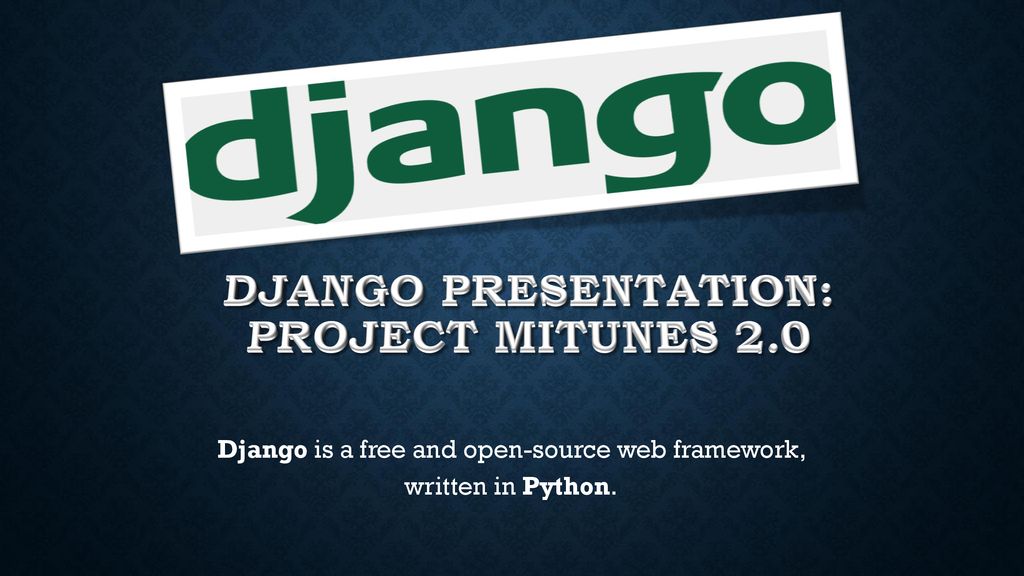 django

DJANGO PRESENTATION: PROJECT MITUNES 2.0

Django is a free and open-source web framework, written in Python.